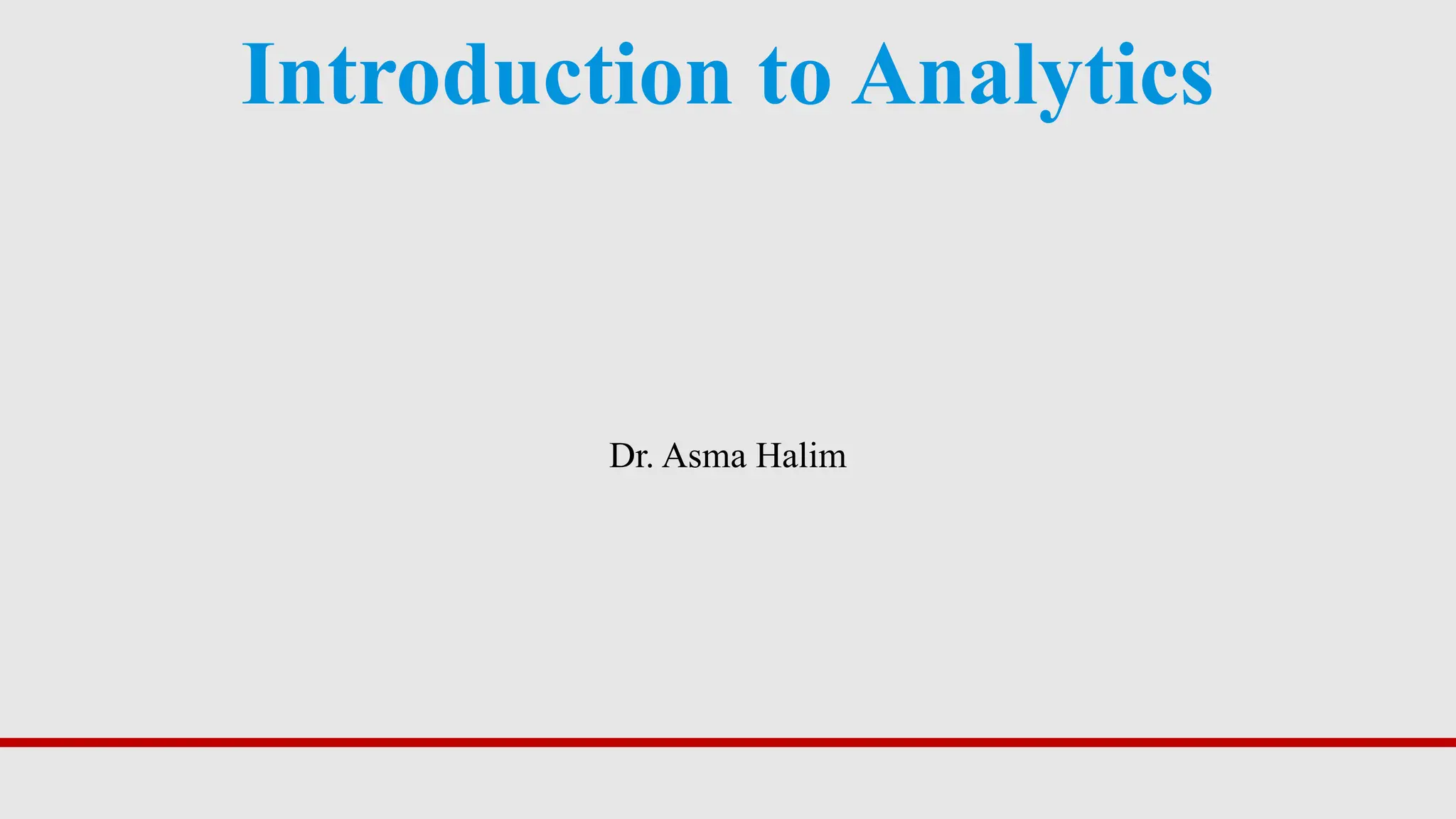 Introduction to Analytics

Dr. Asma Halim